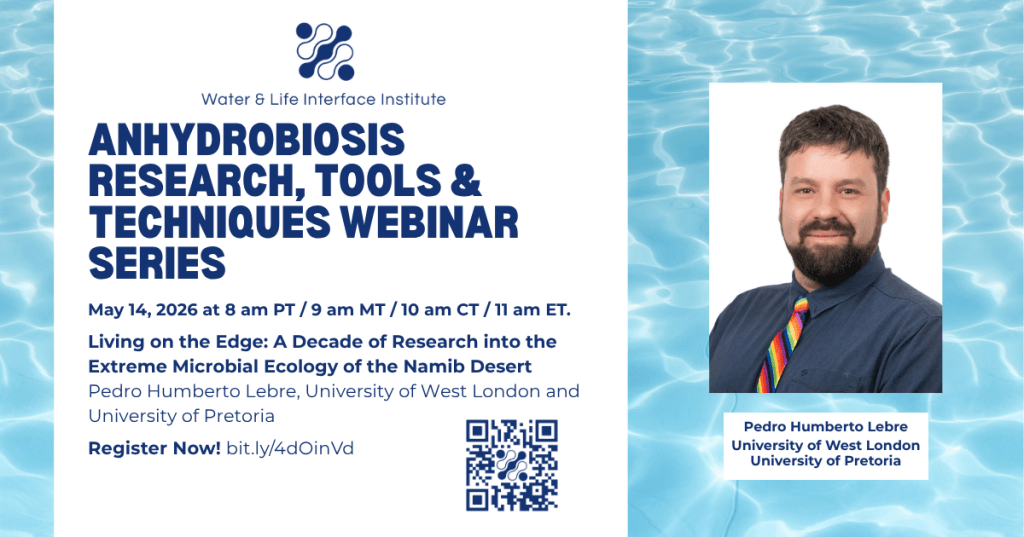 Water & Life Interface Institute

ANHYDROBIOSIS RESEARCH, TOOLS & TECHNIQUES WEBINAR SERIES

May 14, 2026 at 8 am PT / 9 am MT / 10 am CT / 11 am ET.

Living on the Edge: A Decade of Research into the Extreme Microbial Ecology of the Namib Desert
Pedro Humberto Lebre, University of West London and University of Pretoria

Register Now! bit.ly/4dOinVd

Pedro Humberto Lebre
University of West London
University of Pretoria